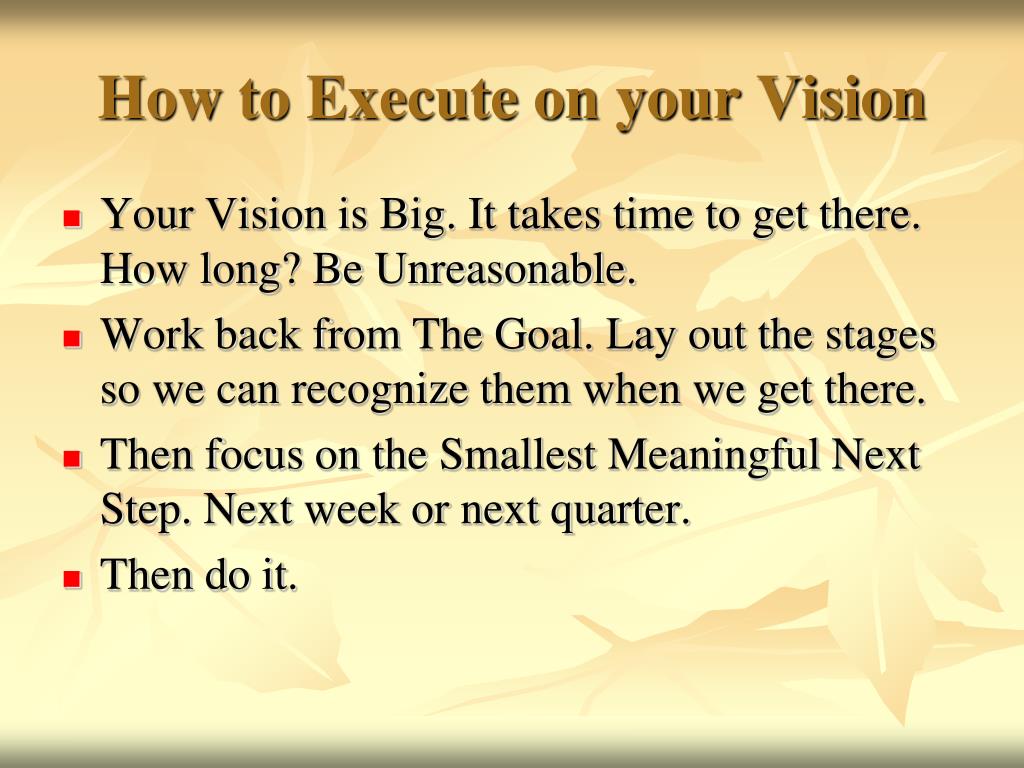 How to Execute on your Vision

- Your Vision is Big. It takes time to get there. How long? Be Unreasonable.
- Work back from The Goal. Lay out the stages so we can recognize them when we get there.
- Then focus on the Smallest Meaningful Next Step. Next week or next quarter.
- Then do it.